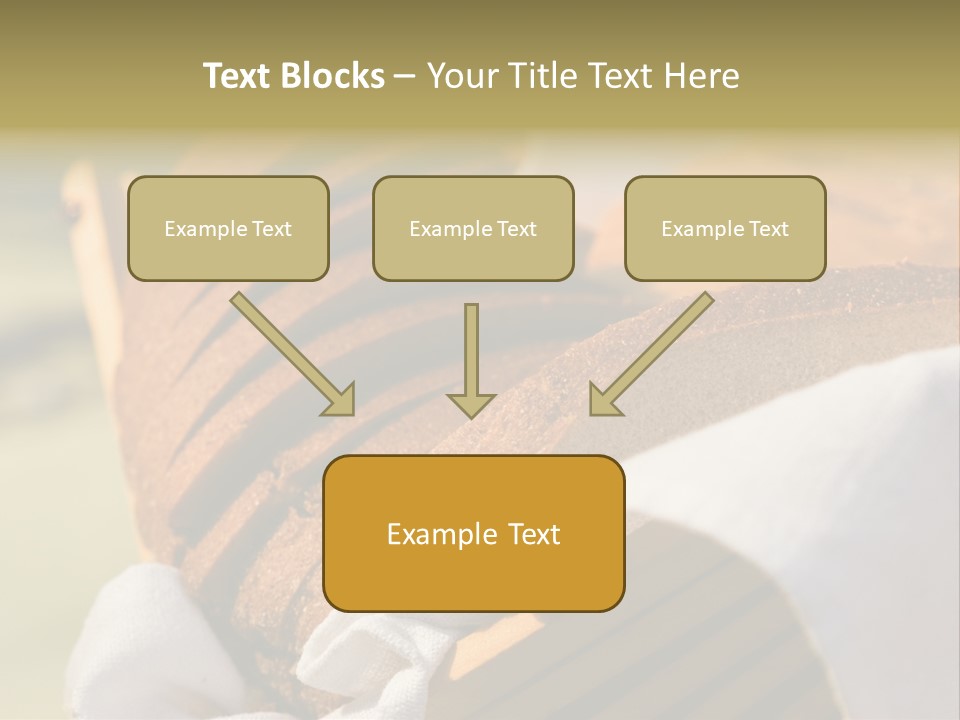 Text Blocks – Your Title Text Here

Example Text

Example Text

Example Text

Example Text